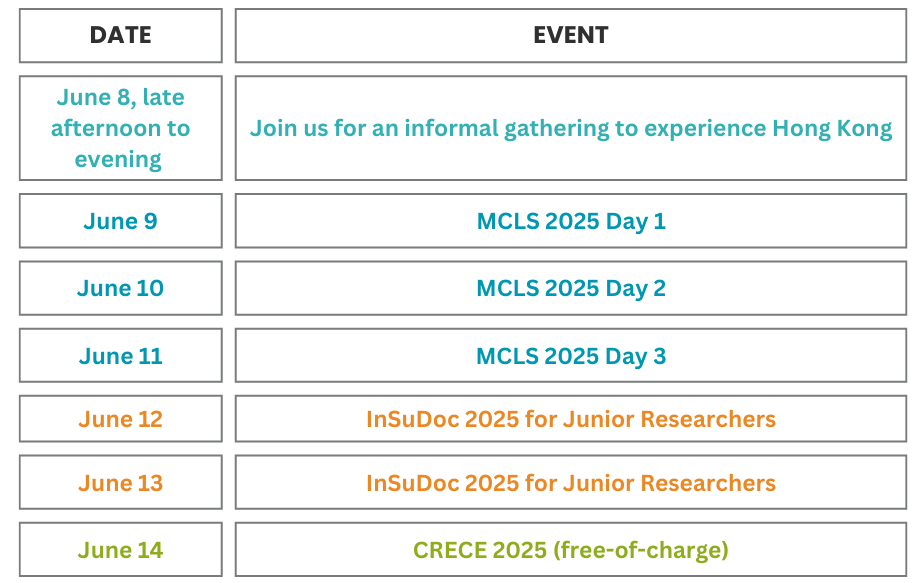 | DATE | EVENT |
|---|---|
| June 8, late afternoon to evening | Join us for an informal gathering to experience Hong Kong |
| June 9 | MCLS 2025 Day 1 |
| June 10 | MCLS 2025 Day 2 |
| June 11 | MCLS 2025 Day 3 |
| June 12 | InSuDoc 2025 for Junior Researchers |
| June 13 | InSuDoc 2025 for Junior Researchers |
| June 14 | CRECE 2025 (free-of-charge) |